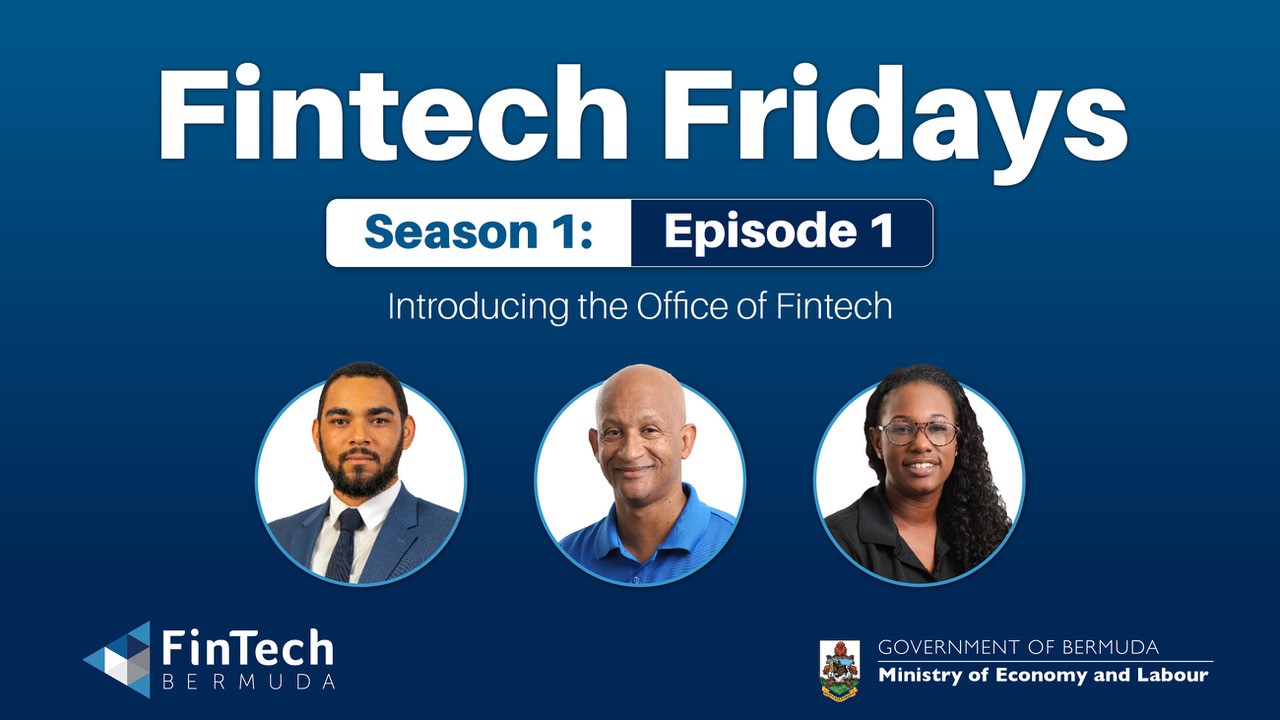 Fintech Fridays

Season 1: Episode 1

Introducing the Office of Fintech

FinTech BERMUDA

GOVERNMENT OF BERMUDA
Ministry of Economy and Labour